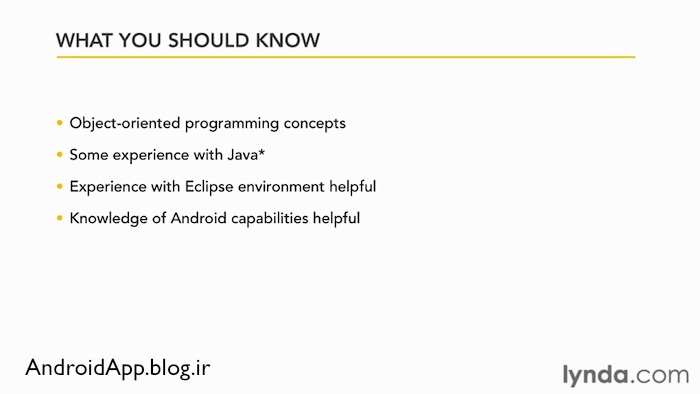 WHAT YOU SHOULD KNOW

• Object-oriented programming concepts
• Some experience with Java*
• Experience with Eclipse environment helpful
• Knowledge of Android capabilities helpful

AndroidApp.blog.ir

lynda.com